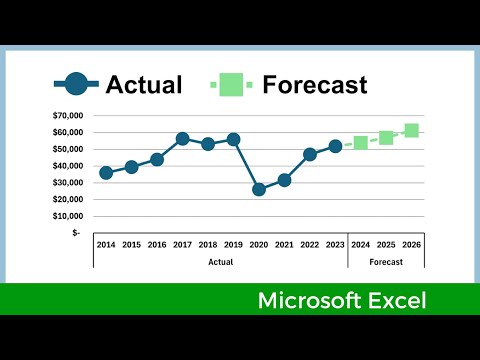 Actual Forecast

$70,000
$60,000
$50,000
$40,000
$30,000
$20,000
$10,000
$-

2014 2015 2016 2017 2018 2019 2020 2021 2022 2023 2024 2025 2026

Actual Forecast

Microsoft Excel